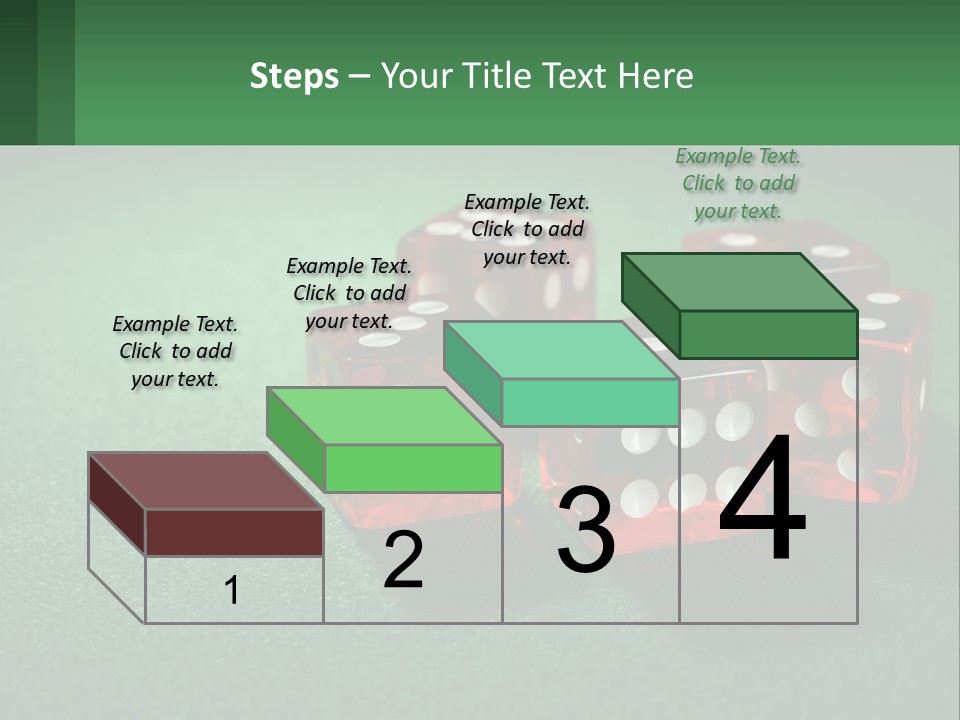 Steps – Your Title Text Here

Example Text. Click to add your text.

Example Text. Click to add your text.

Example Text. Click to add your text.

Example Text. Click to add your text.

1

2

3

4